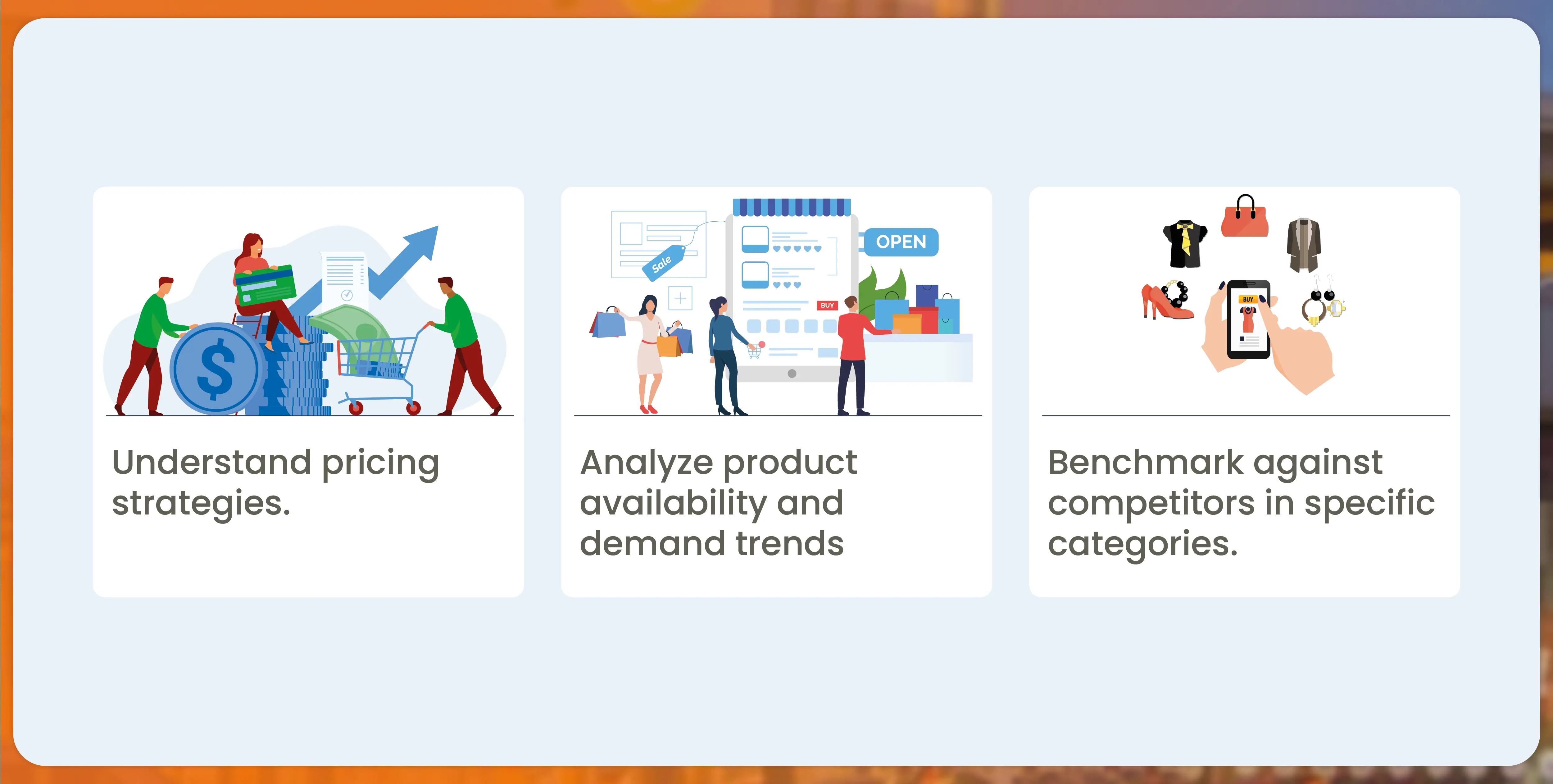 $

Understand pricing strategies.

Sale

OPEN

BUY

Analyze product availability and demand trends

BUY

Benchmark against competitors in specific categories.